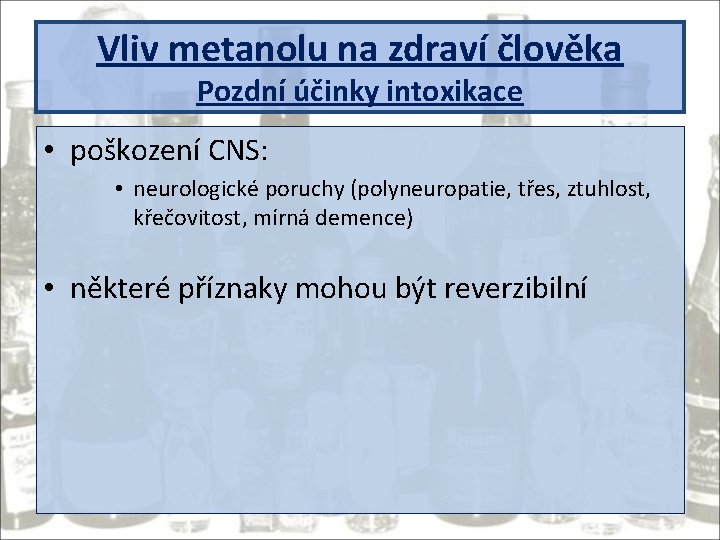 Vliv metanolu na zdraví člověka
Pozdní účinky intoxikace

• poškození CNS:
• neurologické poruchy (polyneuropatie, třes, ztuhlost, křečovitost, mírná demence)

• některé příznaky mohou být reverzibilní